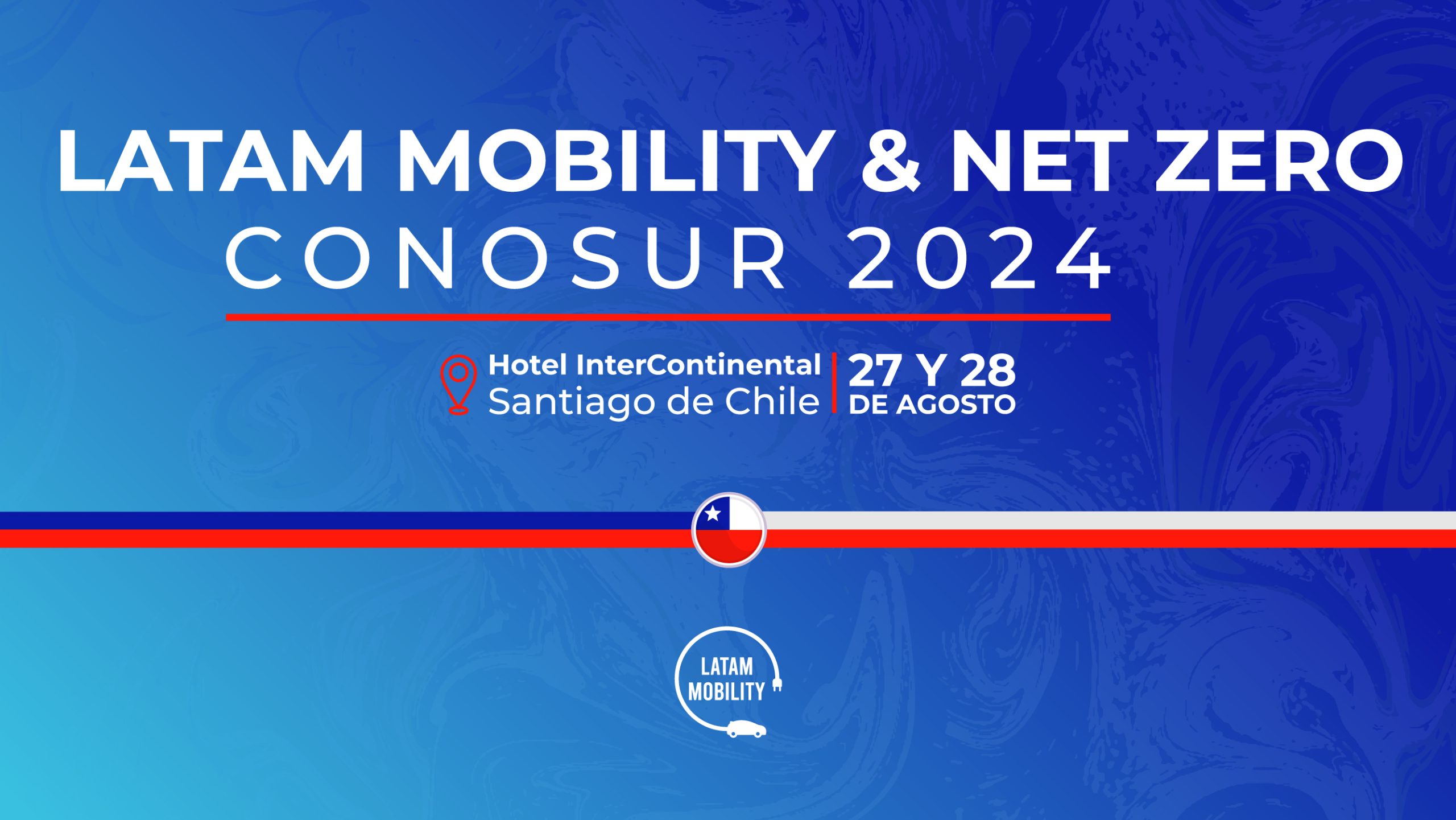 LATAM MOBILITY & NET ZERO
CONOSUR 2024

Hotel InterContinental
Santiago de Chile

27 Y 28
DE AGOSTO

LATAM
MOBILITY